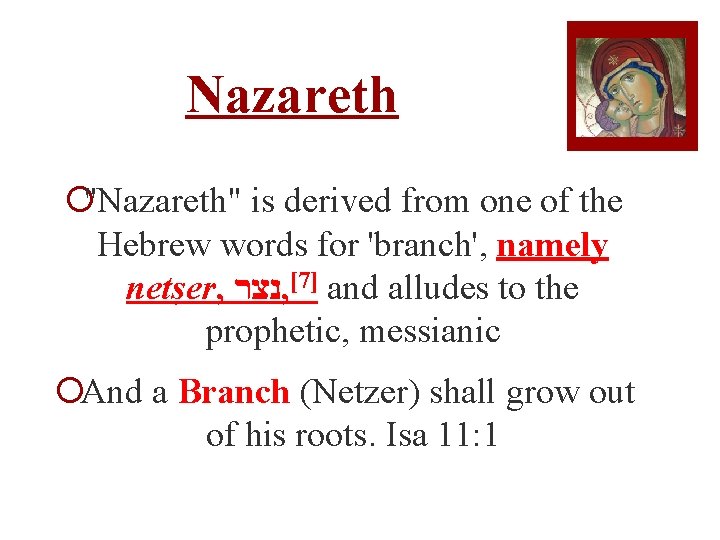 Nazareth

"Nazareth" is derived from one of the Hebrew words for 'branch', namely netser, נצר,[7] and alludes to the prophetic, messianic

And a Branch (Netzer) shall grow out of his roots. Isa 11:1